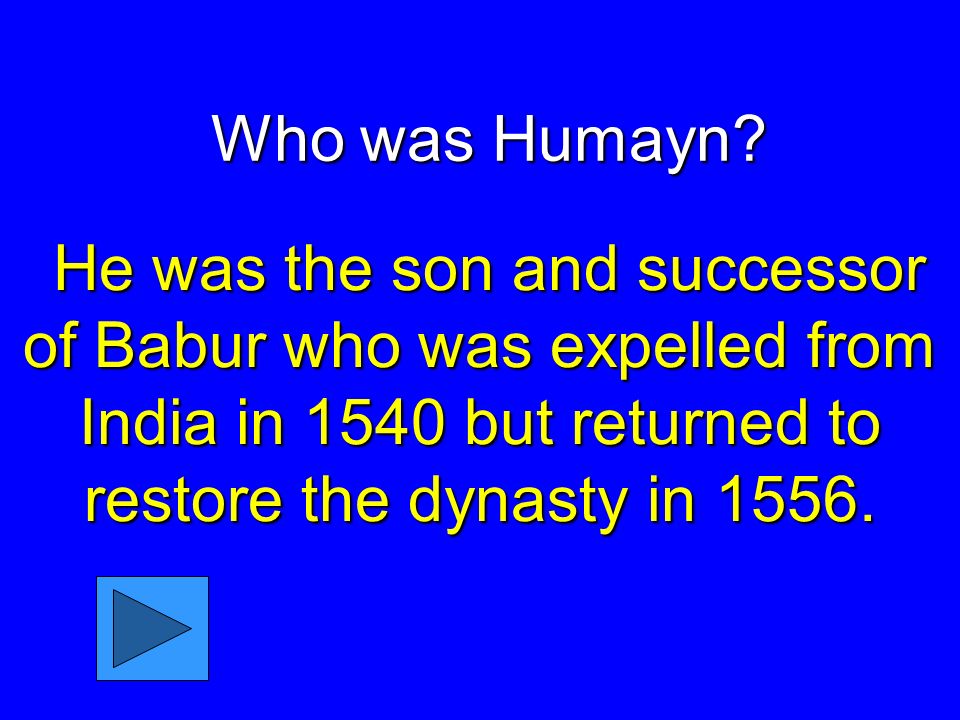 Who was Humayn?

He was the son and successor of Babur who was expelled from India in 1540 but returned to restore the dynasty in 1556.